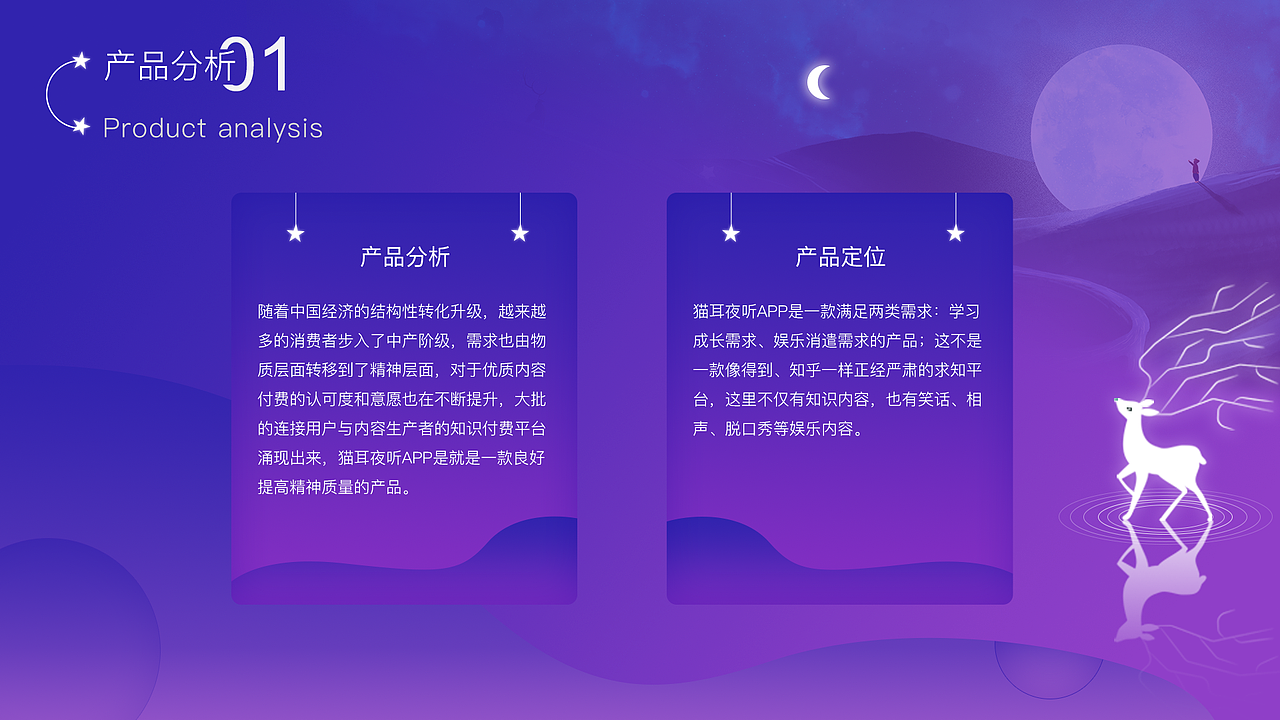 产品分析01
Product analysis

产品分析

随着中国经济的结构性转化升级，越来越多的消费者步入了中产阶级，需求也由物质层面转移到了精神层面，对于优质内容付费的认可度和意愿也在不断提升，大批的连接用户与内容生产者的知识付费平台涌现出来，猫耳夜听APP是就是一款良好提高精神质量的产品。

产品定位

猫耳夜听APP是一款满足两类需求：学习成长需求、娱乐消遣需求的产品；这不是一款像得到、知乎一样正经严肃的求知平台，这里不仅有知识内容，也有笑话、相声、脱口秀等娱乐内容。